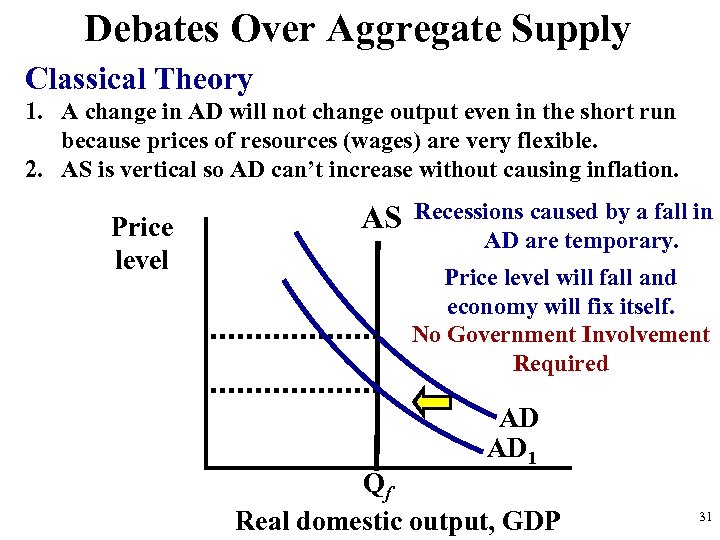 Debates Over Aggregate Supply

Classical Theory

1. A change in AD will not change output even in the short run because prices of resources (wages) are very flexible.
2. AS is vertical so AD can't increase without causing inflation.

Price level

AS

Recessions caused by a fall in AD are temporary.

Price level will fall and economy will fix itself.

No Government Involvement Required

AD

$AD_1$

$Q_f$

Real domestic output, GDP

31